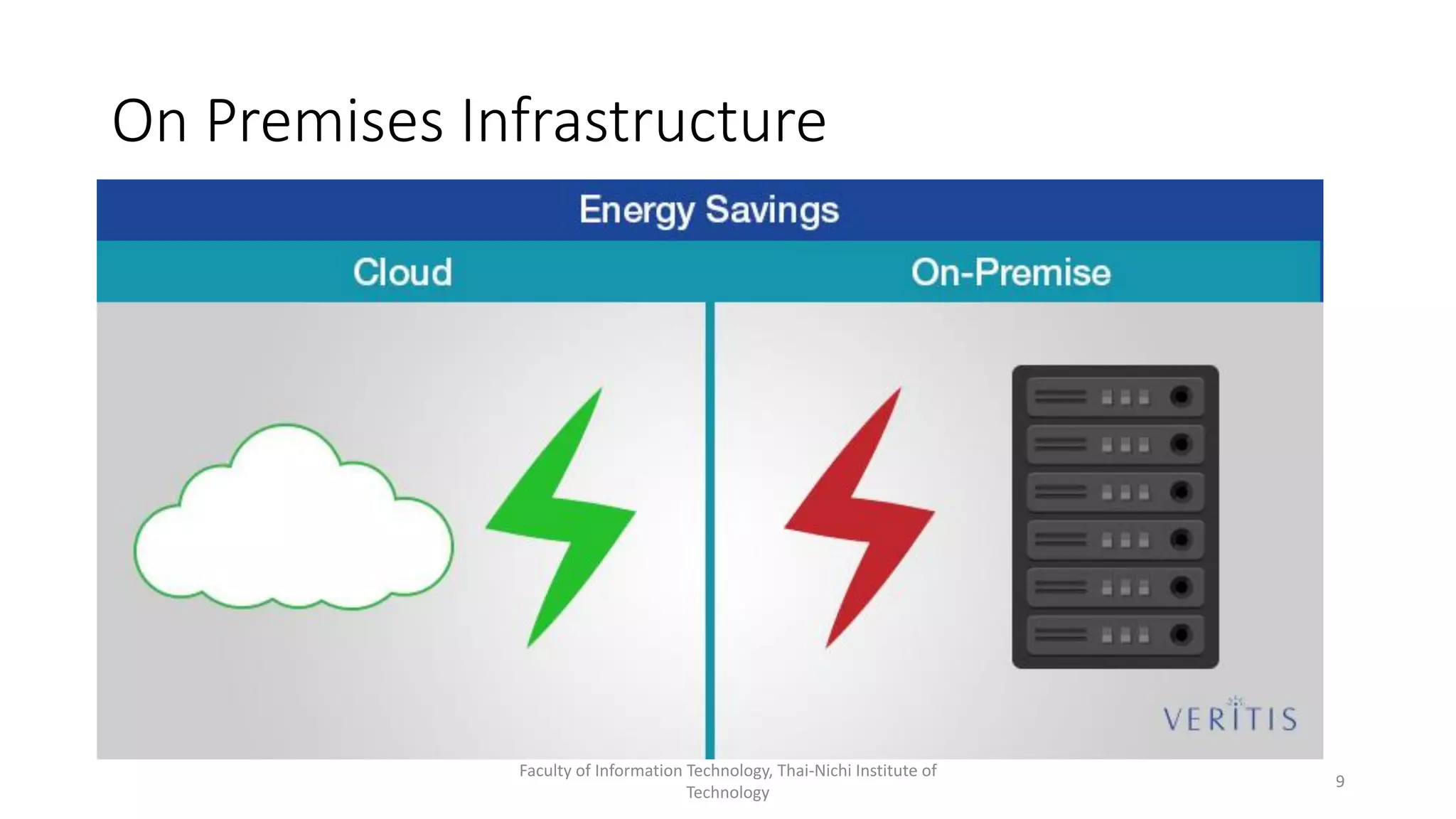 On Premises Infrastructure

Energy Savings

Cloud

On-Premise

VERITIS

Faculty of Information Technology, Thai-Nichi Institute of Technology

9